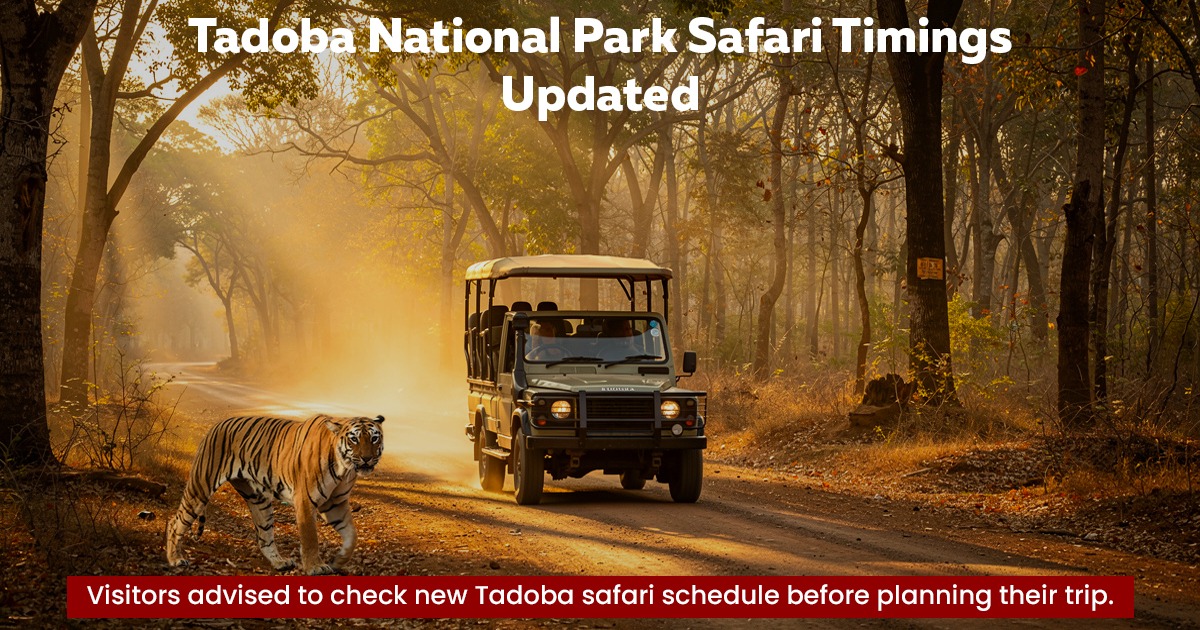 Tadoba National Park Safari Timings Updated

Visitors advised to check new Tadoba safari schedule before planning their trip.